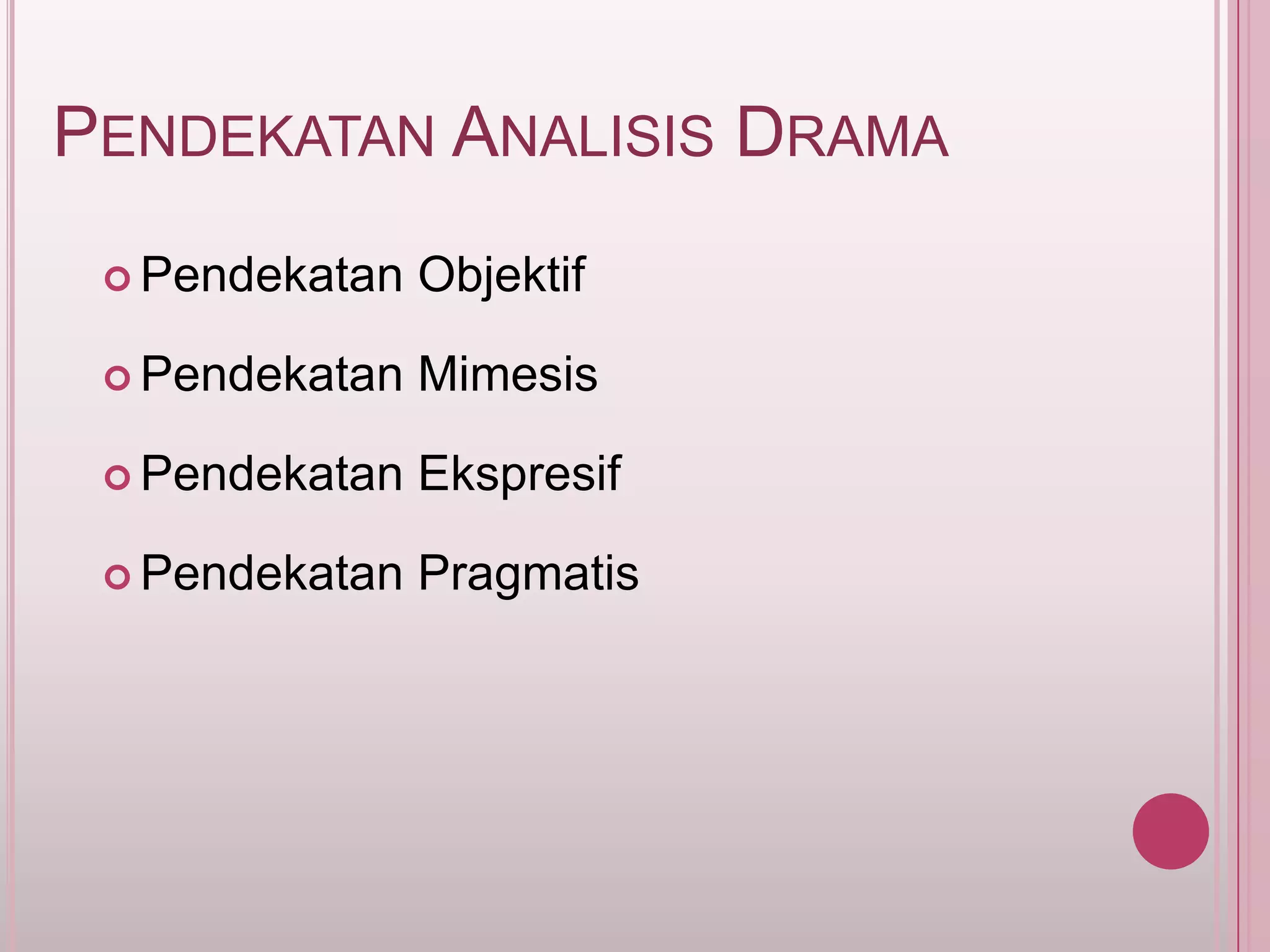 PENDEKATAN ANALISIS DRAMA

Pendekatan Objektif

Pendekatan Mimesis

Pendekatan Ekspresif

Pendekatan Pragmatis